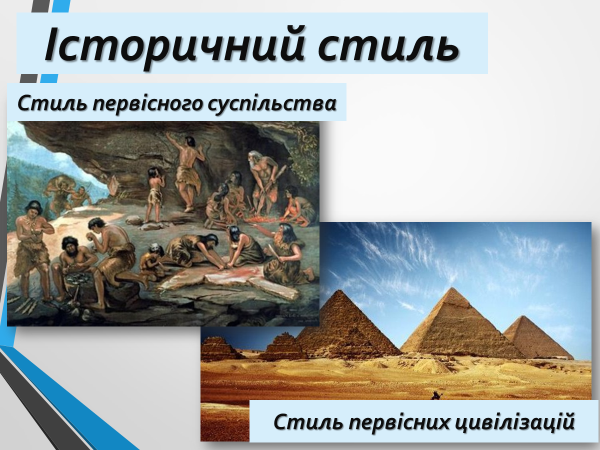 Історичний стиль

Стиль первісного суспільства

Стиль первісних цивілізацій